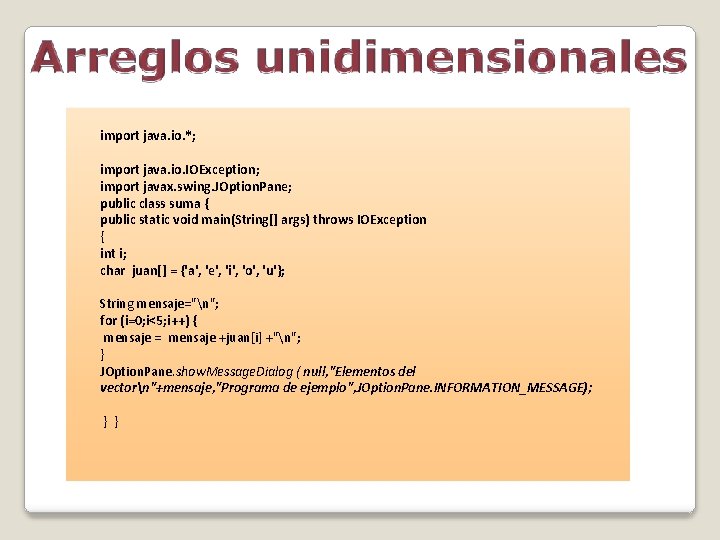 Arreglos unidimensionales

import java.io.*;

import java.io.IOException;
import javax.swing.JOptionPane;
public class suma {
public static void main(String[] args) throws IOException
{
int i;
char juan[] = {'a', 'e', 'i', 'o', 'u'};

String mensaje="\n";
for (i=0;i<5;i++) {
mensaje = mensaje +juan[i] +"\n";
}
JOptionPane.showMessageDialog ( null,"Elementos del vector\n"+mensaje,"Programa de ejemplo",JOptionPane.INFORMATION_MESSAGE);

} }